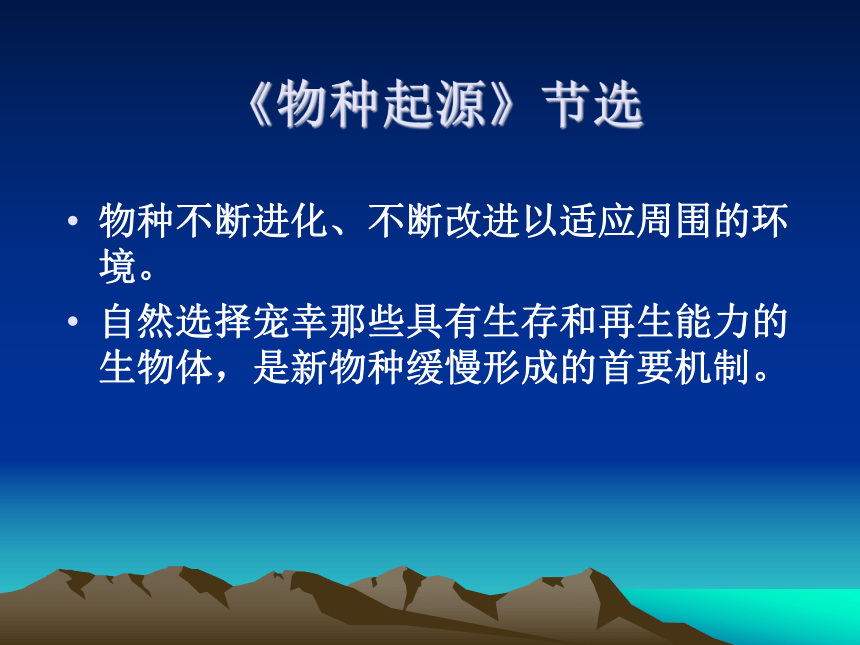 《物种起源》节选

• 物种不断进化、不断改进以适应周围的环境。

• 自然选择宠幸那些具有生存和再生能力的生物体，是新物种缓慢形成的首要机制。